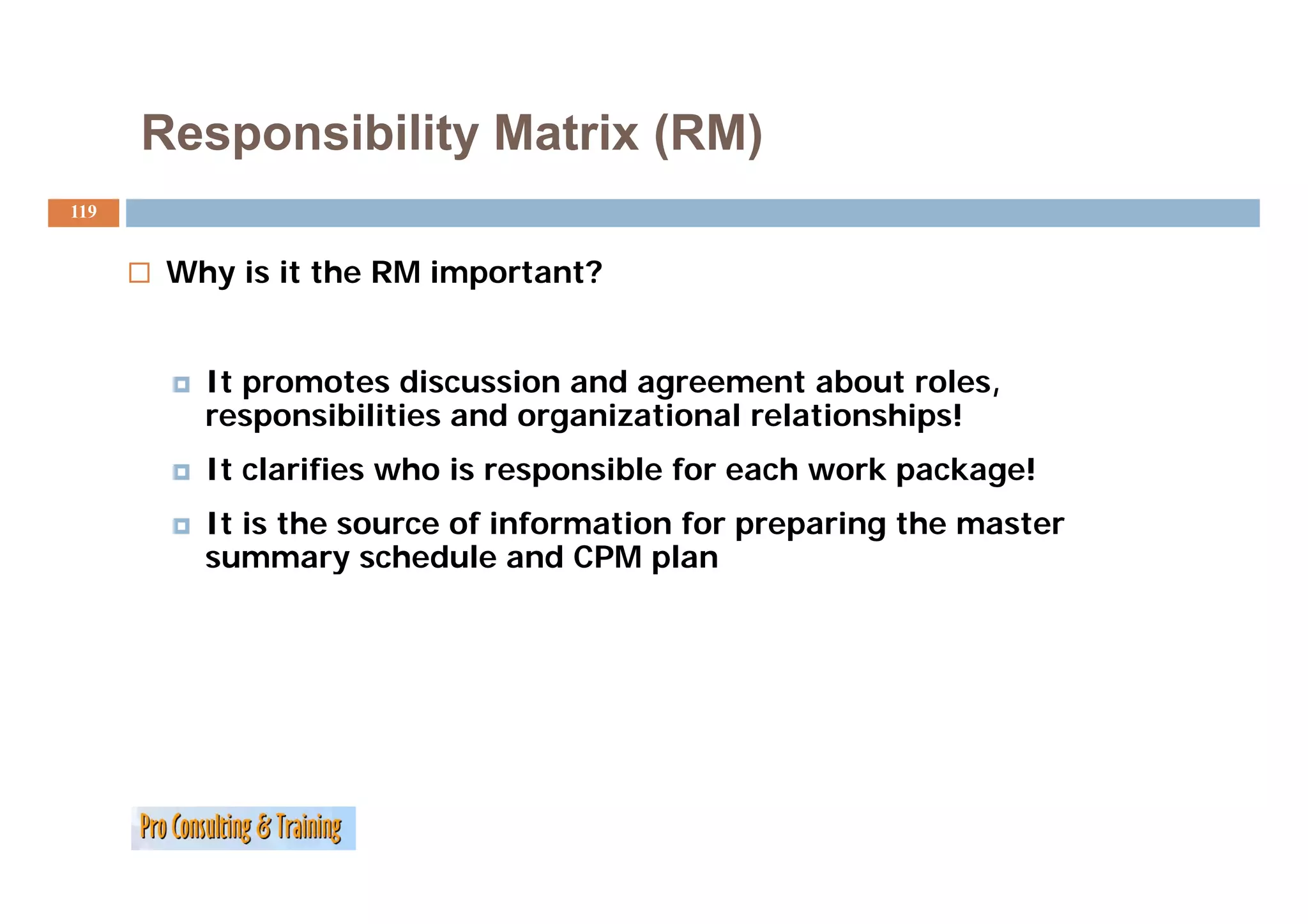 Responsibility Matrix (RM)

119

Why is it the RM important?

It promotes discussion and agreement about roles, responsibilities and organizational relationships!

It clarifies who is responsible for each work package!

It is the source of information for preparing the master summary schedule and CPM plan

Pro Consulting & Training